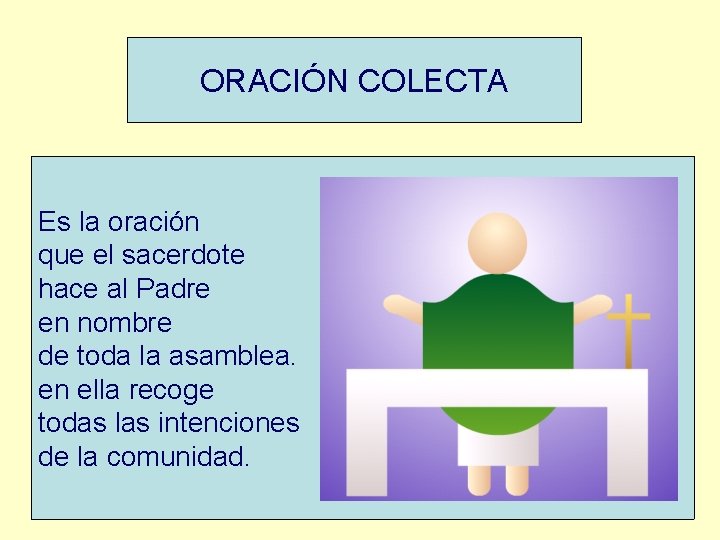 ORACIÓN COLECTA

Es la oración
que el sacerdote
hace al Padre
en nombre
de toda la asamblea.
en ella recoge
todas las intenciones
de la comunidad.